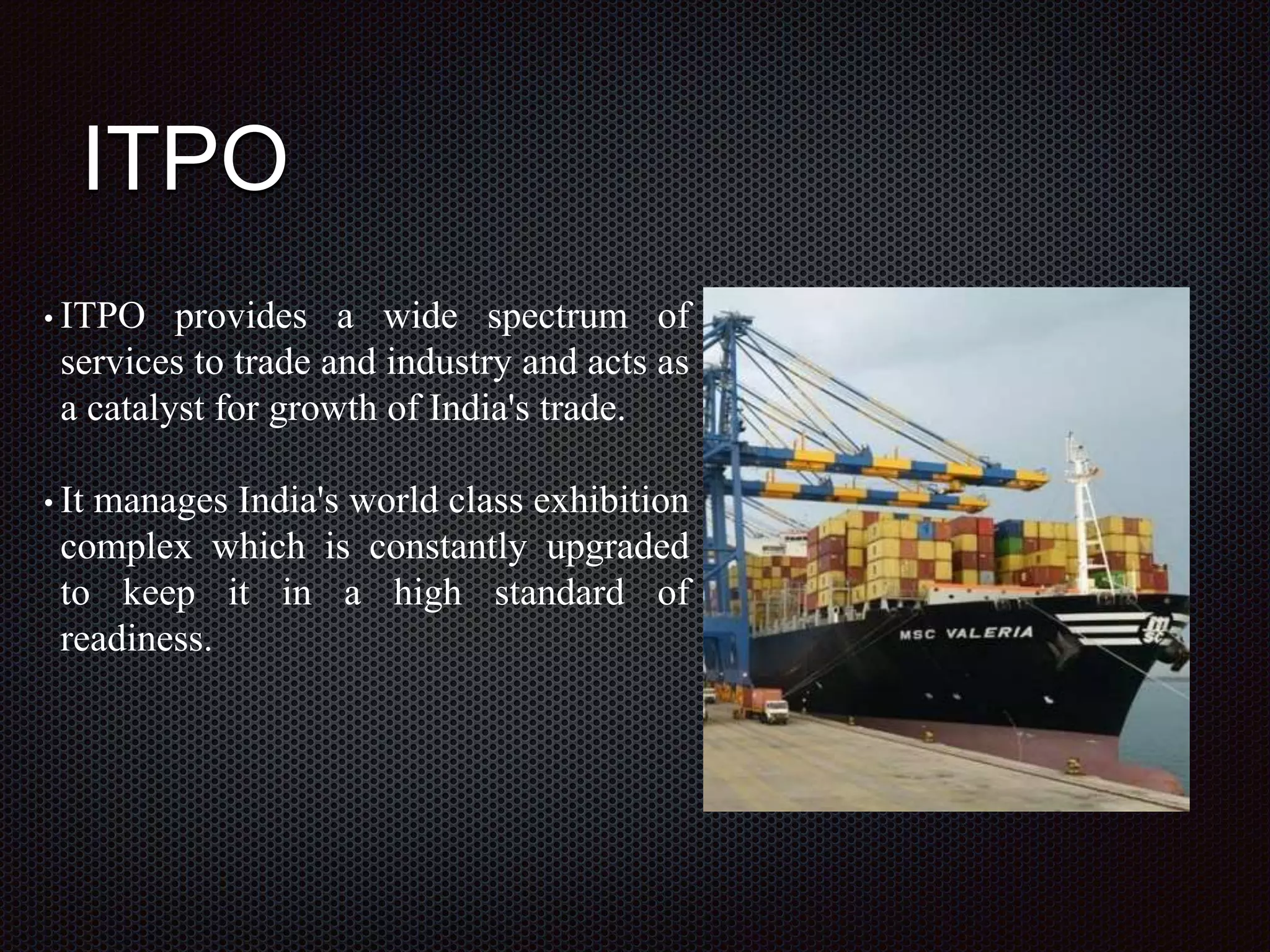 ITPO

• ITPO provides a wide spectrum of services to trade and industry and acts as a catalyst for growth of India's trade.

• It manages India's world class exhibition complex which is constantly upgraded to keep it in a high standard of readiness.

MSC VALERIA

msc